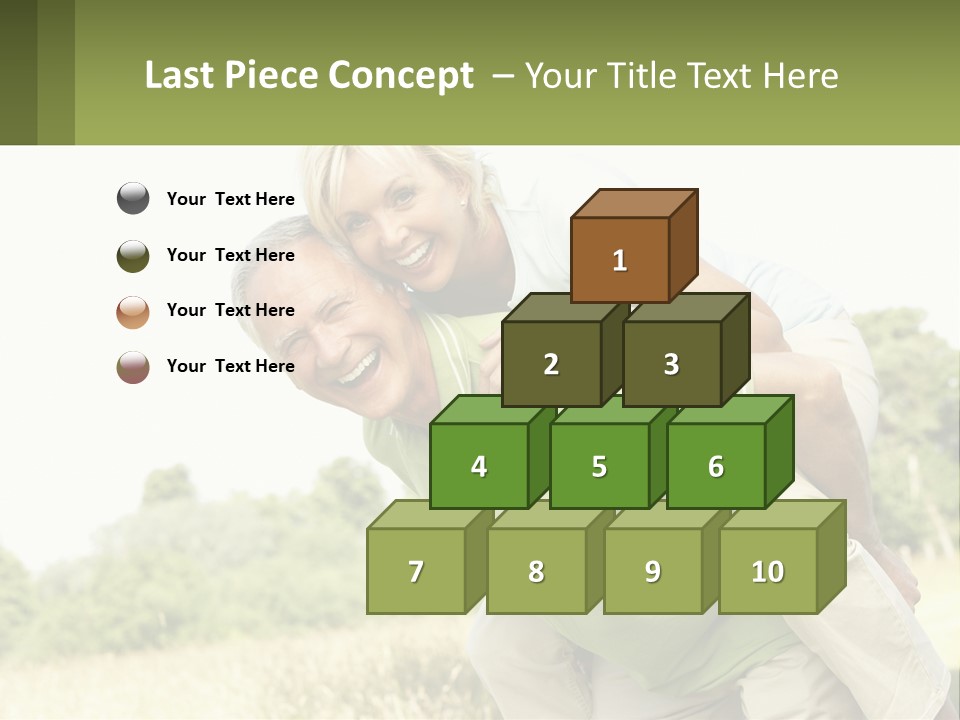 Last Piece Concept – Your Title Text Here

Your Text Here

Your Text Here

Your Text Here

Your Text Here

1

2 3

4 5 6

7 8 9 10